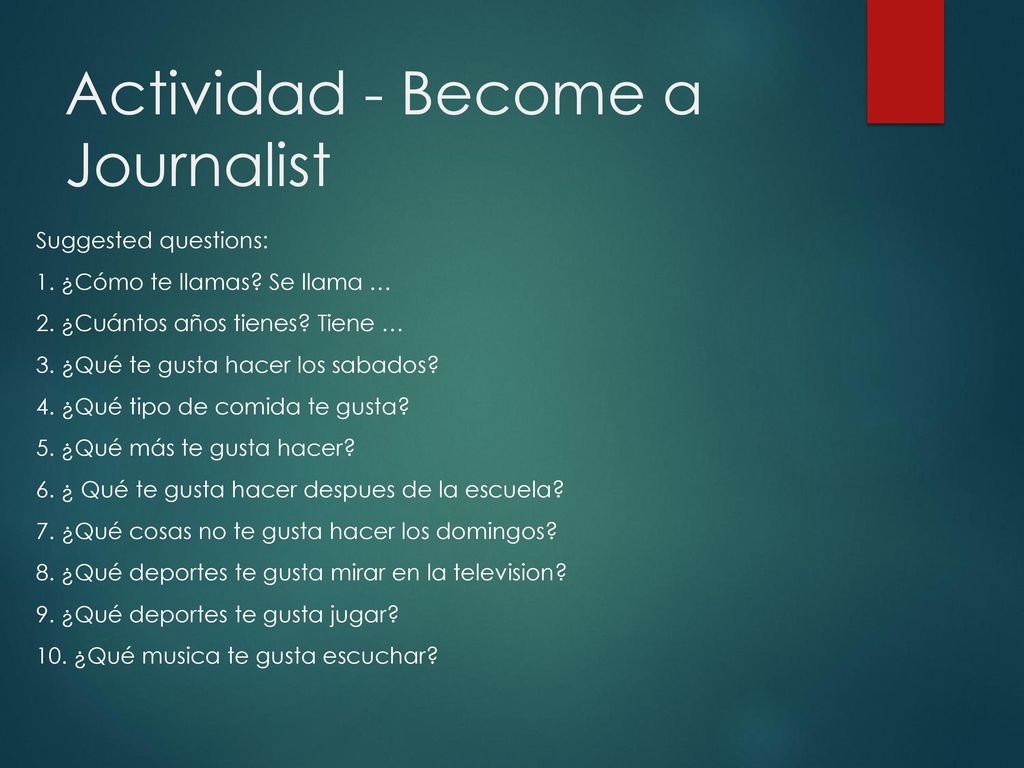 Actividad - Become a Journalist

Suggested questions:

1. ¿Cómo te llamas? Se llama …

2. ¿Cuántos años tienes? Tiene …

3. ¿Qué te gusta hacer los sabados?

4. ¿Qué tipo de comida te gusta?

5. ¿Qué más te gusta hacer?

6. ¿ Qué te gusta hacer despues de la escuela?

7. ¿Qué cosas no te gusta hacer los domingos?

8. ¿Qué deportes te gusta mirar en la television?

9. ¿Qué deportes te gusta jugar?

10. ¿Qué musica te gusta escuchar?